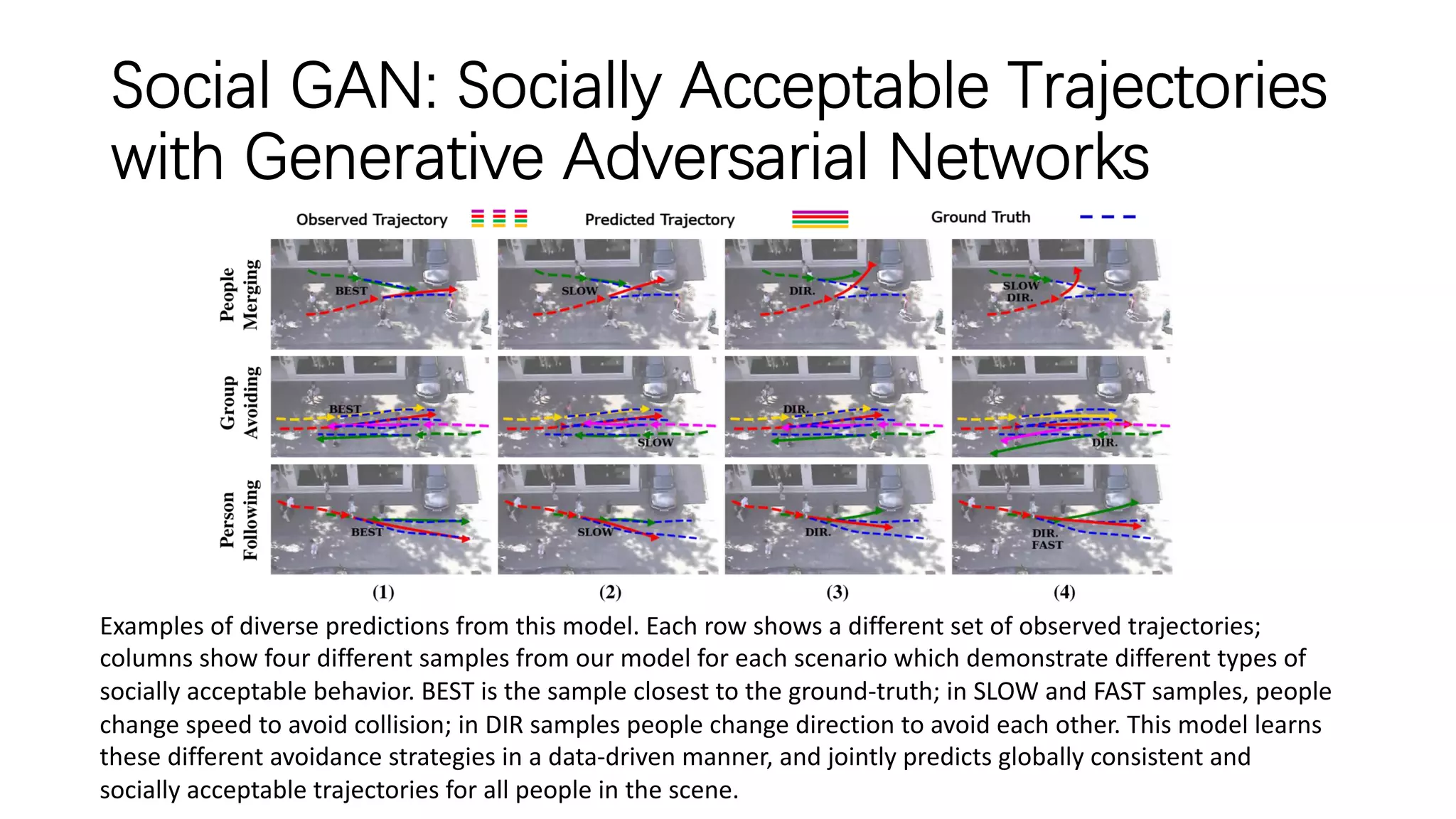 Social GAN: Socially Acceptable Trajectories with Generative Adversarial Networks

Observed Trajectory

Predicted Trajectory

Ground Truth

People Merging

BEST

SLOW

DIR.

SLOW DIR.

Group Avoiding

BEST

SLOW

DIR.

DIR.

Person Following

BEST

SLOW

DIR.

DIR. FAST

(1)

(2)

(3)

(4)

Examples of diverse predictions from this model. Each row shows a different set of observed trajectories; columns show four different samples from our model for each scenario which demonstrate different types of socially acceptable behavior. BEST is the sample closest to the ground-truth; in SLOW and FAST samples, people change speed to avoid collision; in DIR samples people change direction to avoid each other. This model learns these different avoidance strategies in a data-driven manner, and jointly predicts globally consistent and socially acceptable trajectories for all people in the scene.